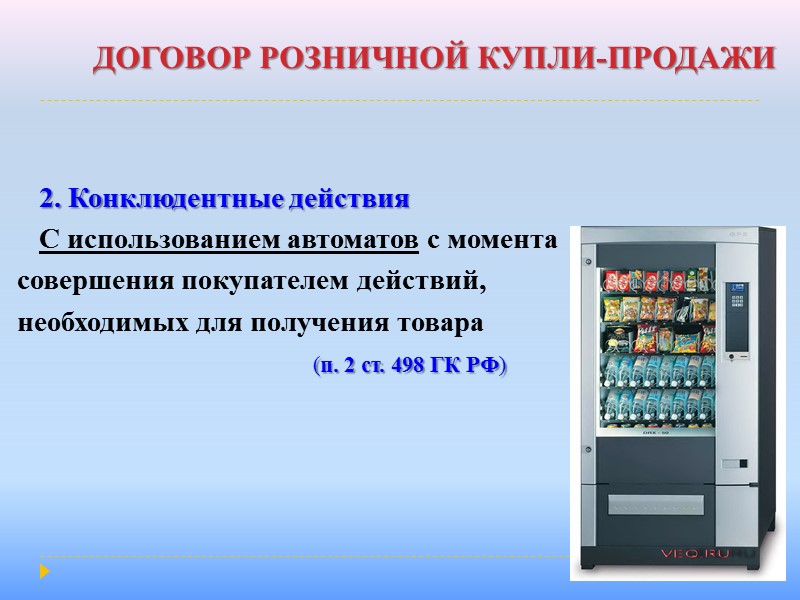 ДОГОВОР РОЗНИЧНОЙ КУПЛИ-ПРОДАЖИ

2. Конклюдентные действия

С использованием автоматов с момента совершения покупателем действий, необходимых для получения товара

(п. 2 ст. 498 ГК РФ)

VEQ.RU